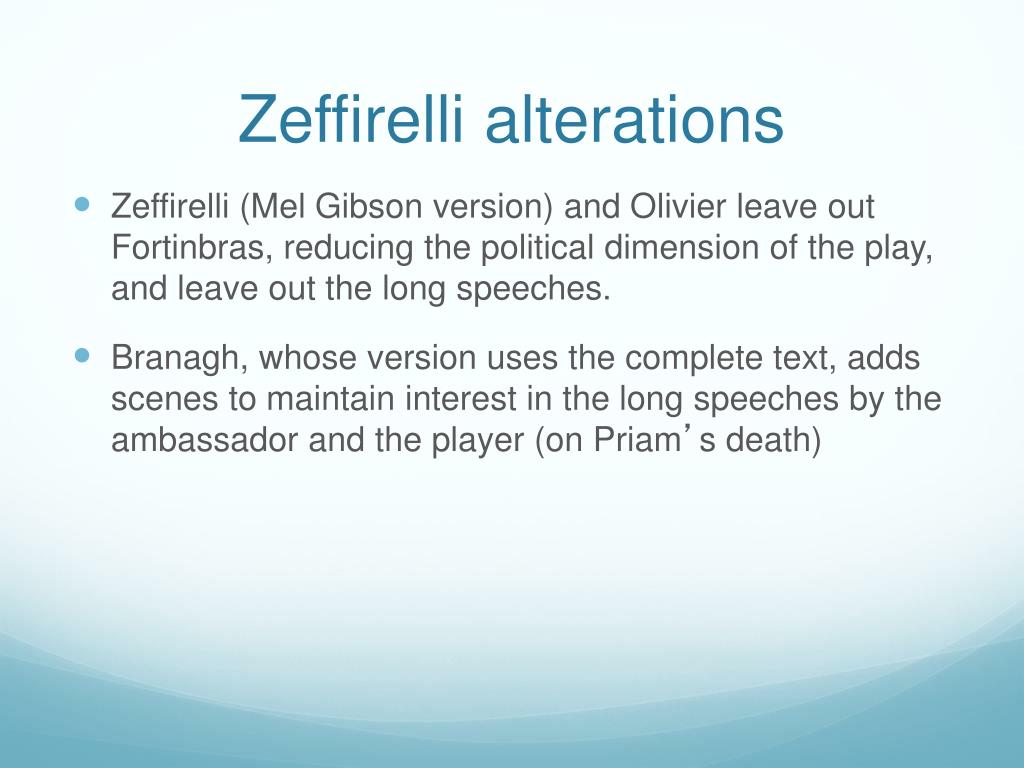 Zeffirelli alterations

Zeffirelli (Mel Gibson version) and Olivier leave out Fortinbras, reducing the political dimension of the play, and leave out the long speeches.

Branagh, whose version uses the complete text, adds scenes to maintain interest in the long speeches by the ambassador and the player (on Priam’s death)